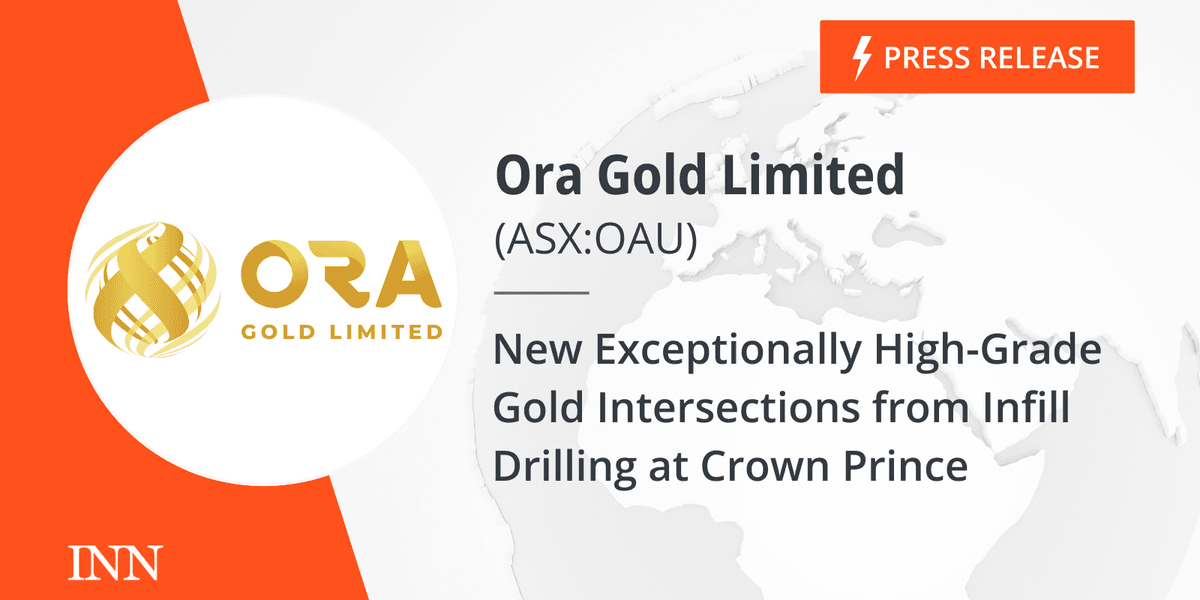 PRESS RELEASE

ORA
GOLD LIMITED

Ora Gold Limited
(ASX:OAU)

New Exceptionally High-Grade Gold Intersections from Infill Drilling at Crown Prince

INN